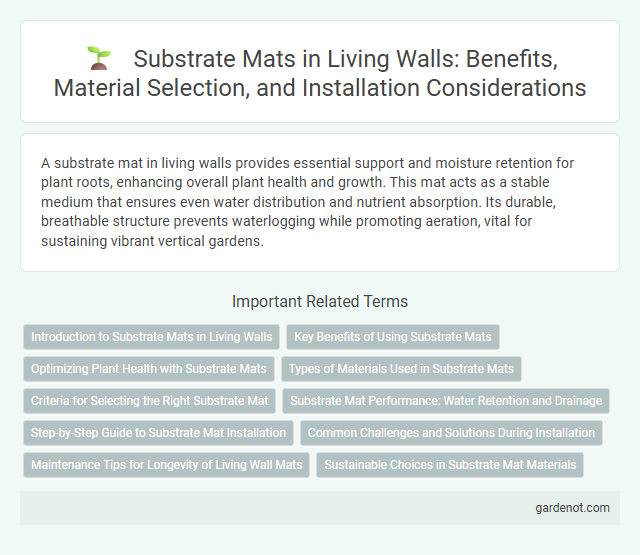 Substrate Mats in Living Walls: Benefits, Material Selection, and Installation Considerations

A substrate mat in living walls provides essential support and moisture retention for plant roots, enhancing overall plant health and growth. This mat acts as a stable medium that ensures even water distribution and nutrient absorption. Its durable, breathable structure prevents waterlogging while promoting aeration, vital for sustaining vibrant vertical gardens.

Important Related Terms

Introduction to Substrate Mats in Living Walls

Key Benefits of Using Substrate Mats

Optimizing Plant Health with Substrate Mats

Types of Materials Used in Substrate Mats

Criteria for Selecting the Right Substrate Mat

Substrate Mat Performance: Water Retention and Drainage

Step-by-Step Guide to Substrate Mat Installation

Common Challenges and Solutions During Installation

Maintenance Tips for Longevity of Living Wall Mats

Sustainable Choices in Substrate Mat Materials

gardenot.com